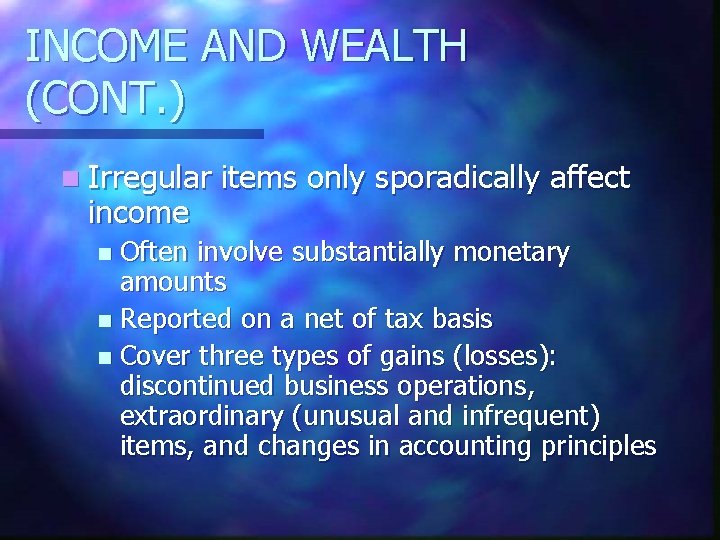 INCOME AND WEALTH (CONT.)

Irregular items only sporadically affect income

Often involve substantially monetary amounts

Reported on a net of tax basis

Cover three types of gains (losses): discontinued business operations, extraordinary (unusual and infrequent) items, and changes in accounting principles